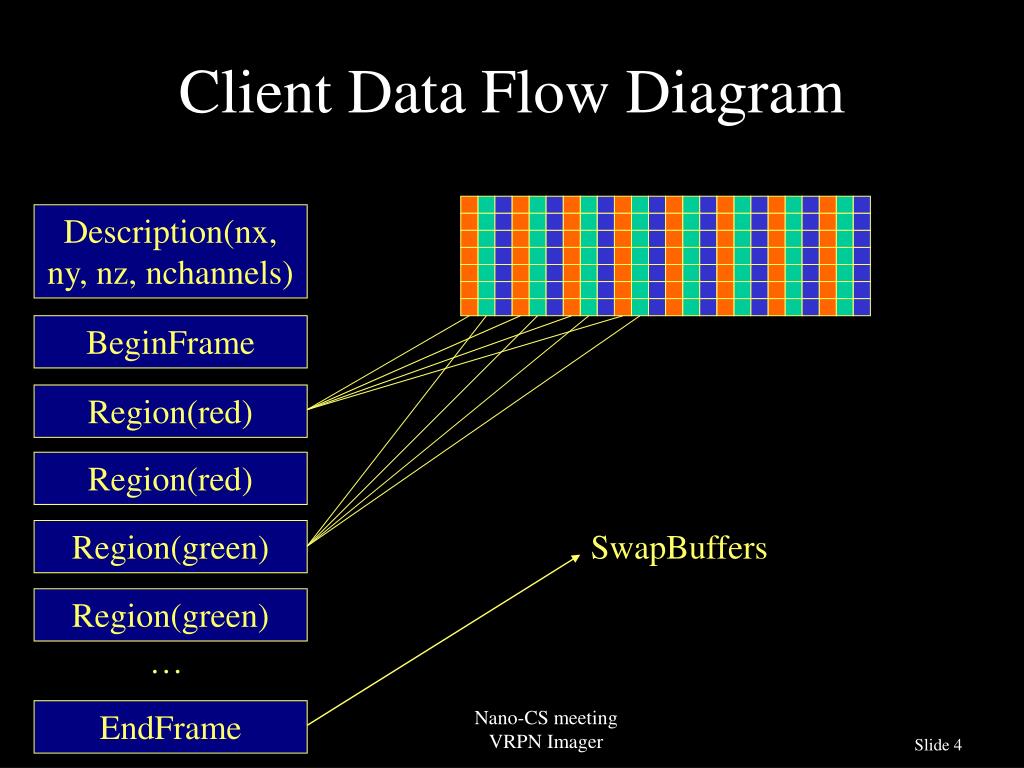 Client Data Flow Diagram

Description(nx, ny, nz, nchannels)

BeginFrame

Region(red)

Region(red)

Region(green)

Region(green)

…

EndFrame

SwapBuffers

Nano-CS meeting
VRPN Imager

Slide 4